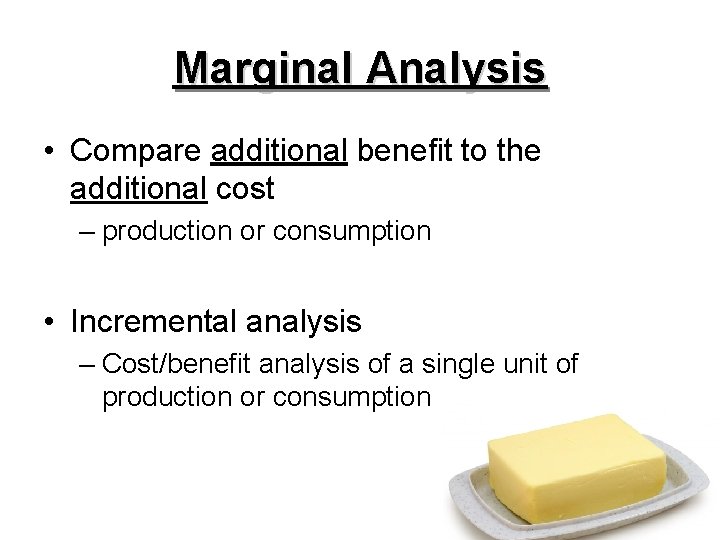 Marginal Analysis

• Compare additional benefit to the additional cost
– production or consumption

• Incremental analysis
– Cost/benefit analysis of a single unit of production or consumption